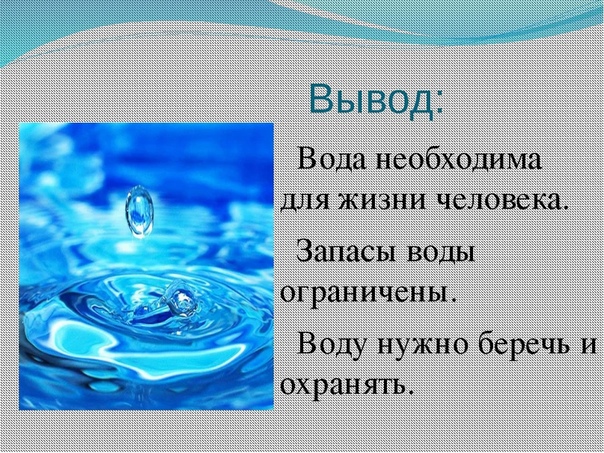 Вывод:

Вода необходима для жизни человека.

Запасы воды ограничены.

Воду нужно беречь и охранять.